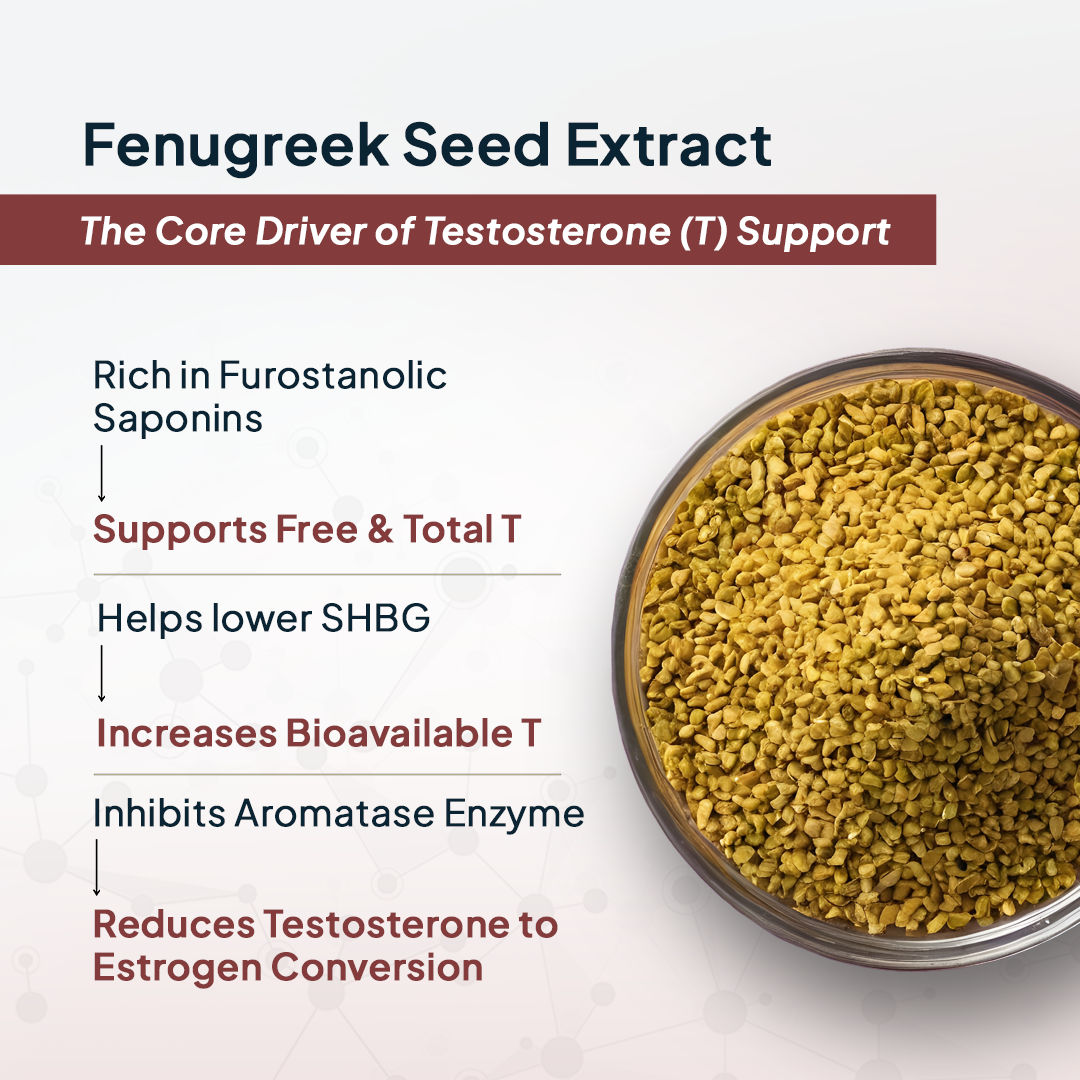 Fenugreek Seed Extract

The Core Driver of Testosterone (T) Support

Rich in Furostanolic Saponins

Supports Free & Total T

Helps lower SHBG

Increases Bioavailable T

Inhibits Aromatase Enzyme

Reduces Testosterone to Estrogen Conversion